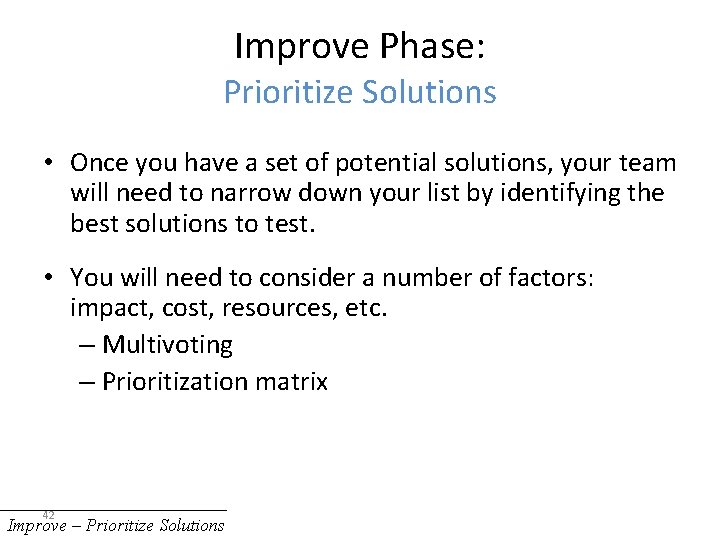 Improve Phase:
Prioritize Solutions

• Once you have a set of potential solutions, your team will need to narrow down your list by identifying the best solutions to test.

• You will need to consider a number of factors: impact, cost, resources, etc.
– Multivoting
– Prioritization matrix

42
Improve – Prioritize Solutions